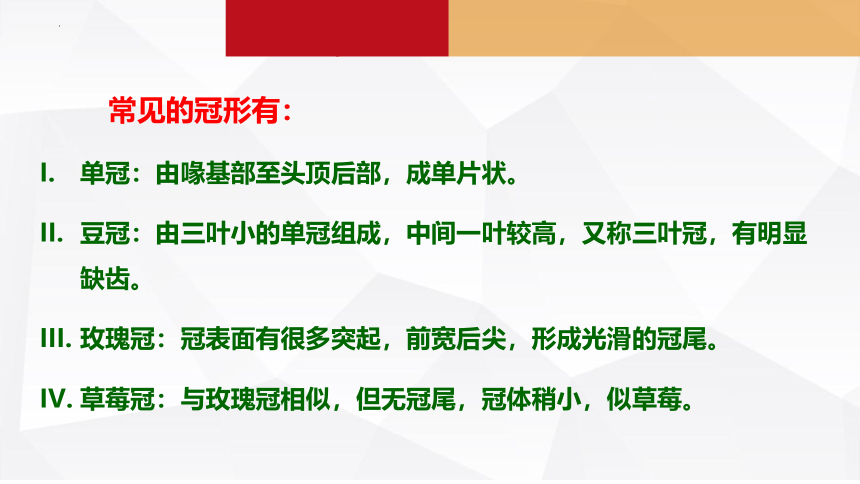 常见的冠形有：

I. 单冠：由喙基部至头顶后部，成单片状。

II. 豆冠：由三叶小的单冠组成，中间一叶较高，又称三叶冠，有明显缺齿。

III. 玫瑰冠：冠表面有很多突起，前宽后尖，形成光滑的冠尾。

IV. 草莓冠：与玫瑰冠相似，但无冠尾，冠体稍小，似草莓。